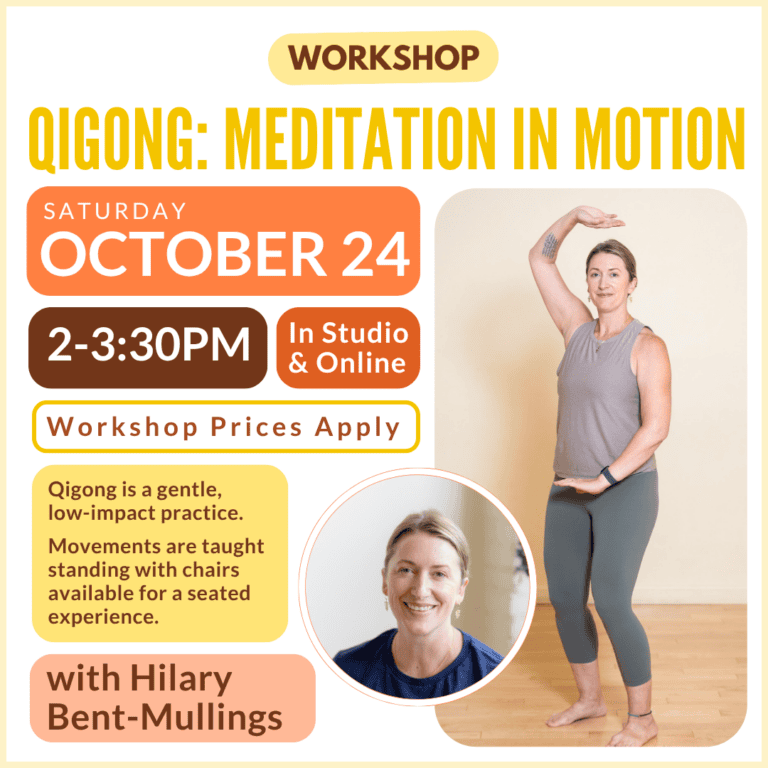 WORKSHOP

QIGONG: MEDITATION IN MOTION

SATURDAY
OCTOBER 24

2-3:30PM

In Studio & Online

Workshop Prices Apply

Qigong is a gentle, low-impact practice.

Movements are taught standing with chairs available for a seated experience.

with Hilary Bent-Mullings